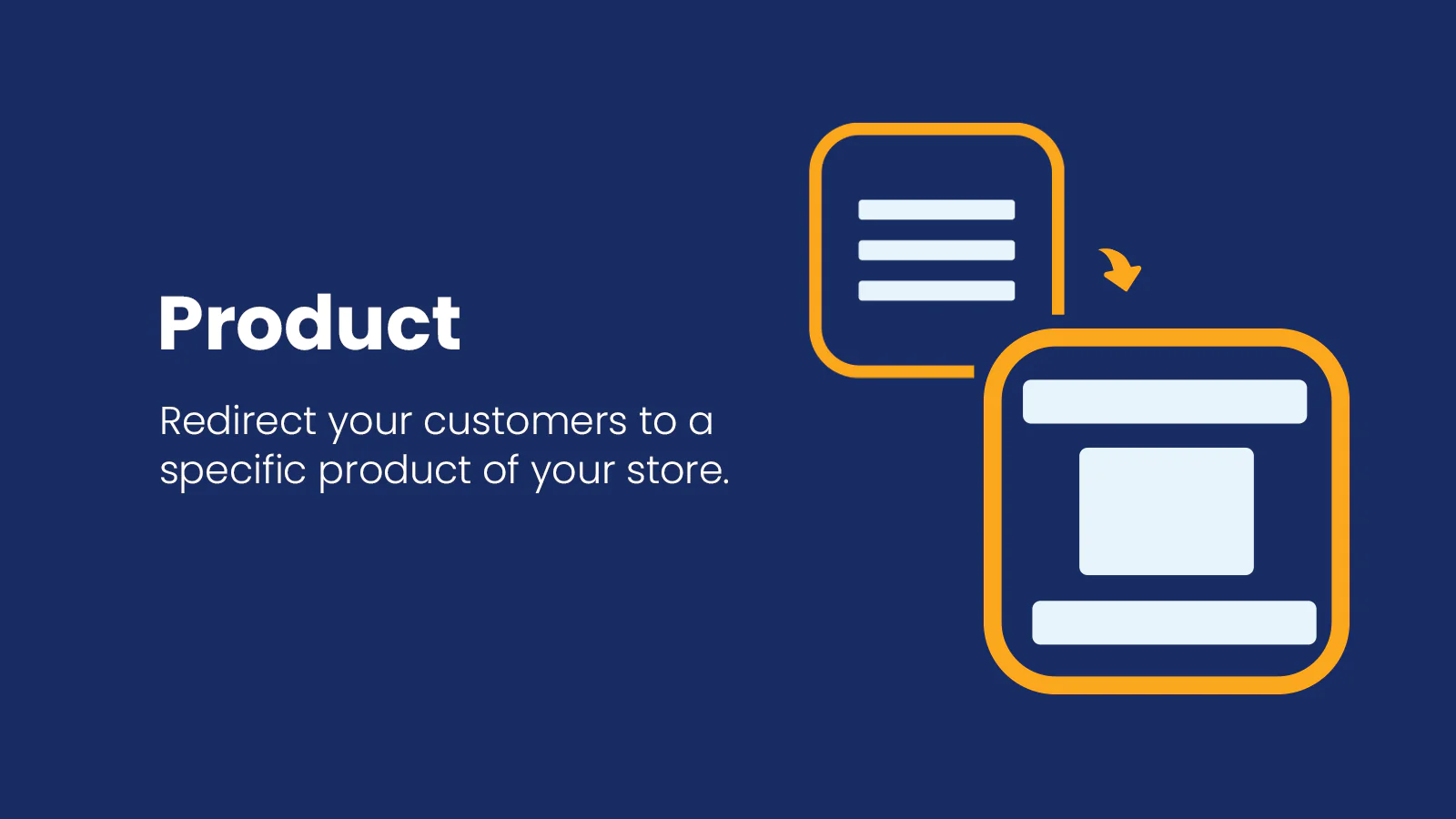 Product

Redirect your customers to a specific product of your store.